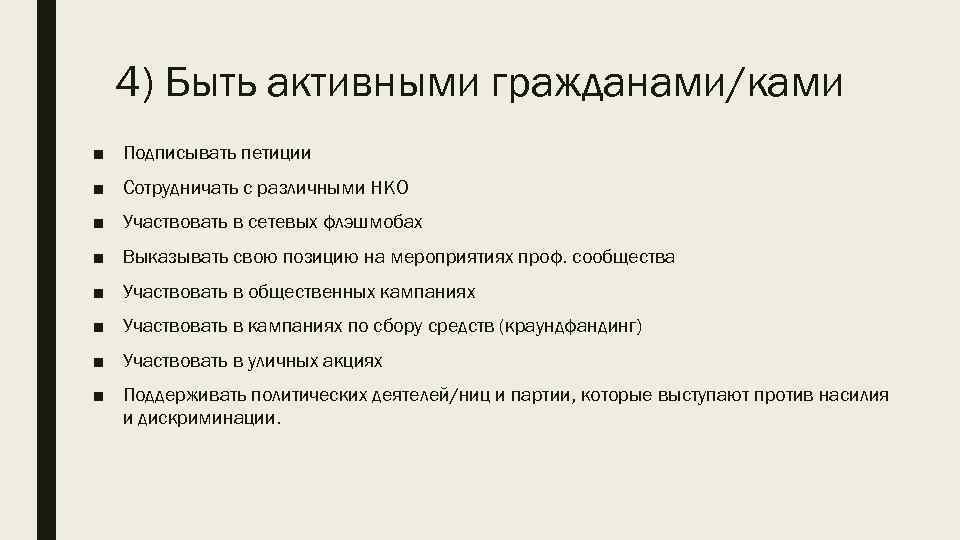 4) Быть активными гражданами/ками

■ Подписывать петиции
■ Сотрудничать с различными НКО
■ Участвовать в сетевых флэшмобах
■ Выказывать свою позицию на мероприятиях проф. сообщества
■ Участвовать в общественных кампаниях
■ Участвовать в кампаниях по сбору средств (краундфандинг)
■ Участвовать в уличных акциях
■ Поддерживать политических деятелей/ниц и партии, которые выступают против насилия и дискриминации.